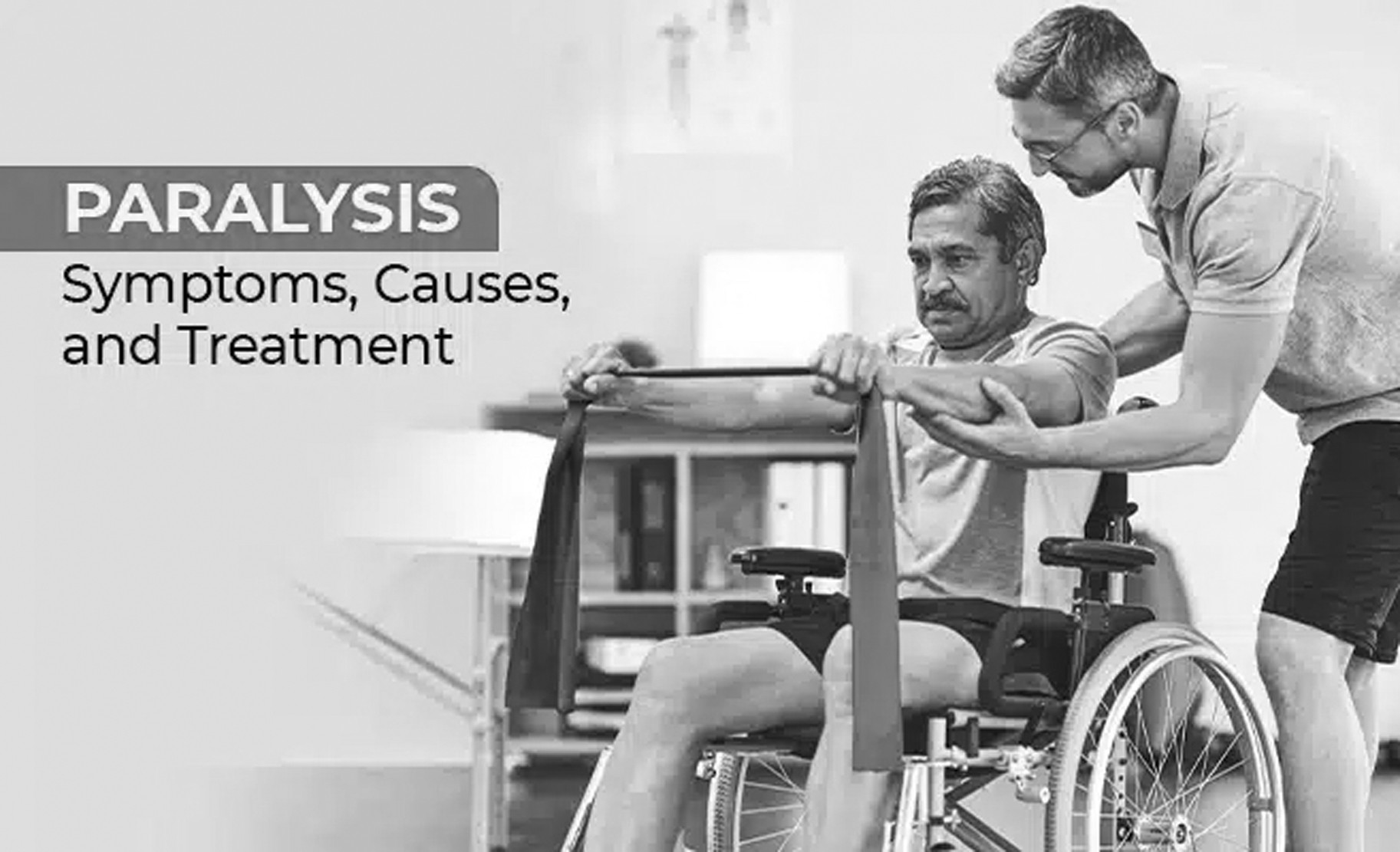 PARALYSIS

Symptoms, Causes, and Treatment